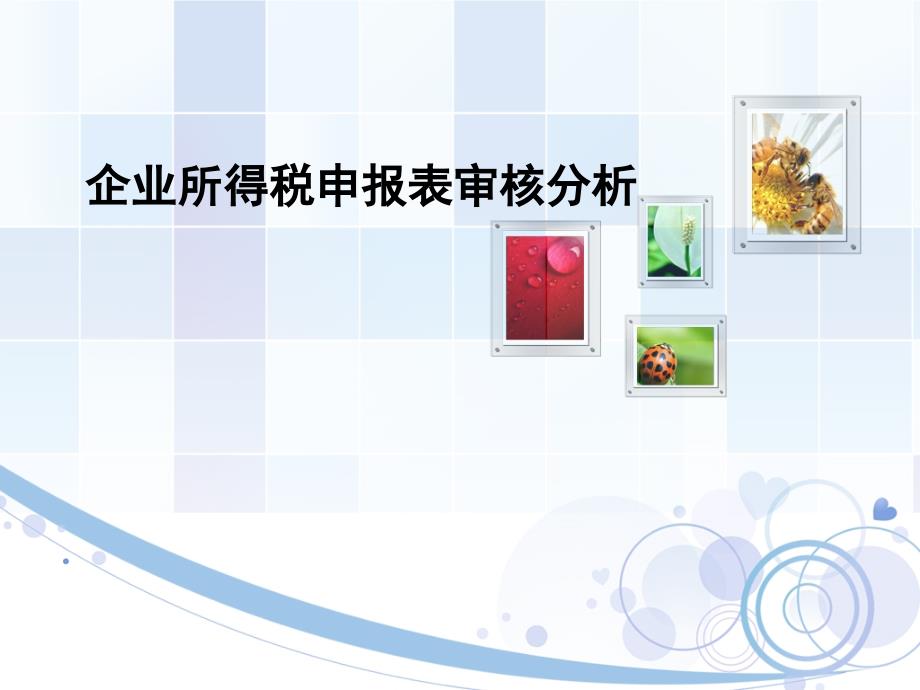 企业所得税申报表审核分析